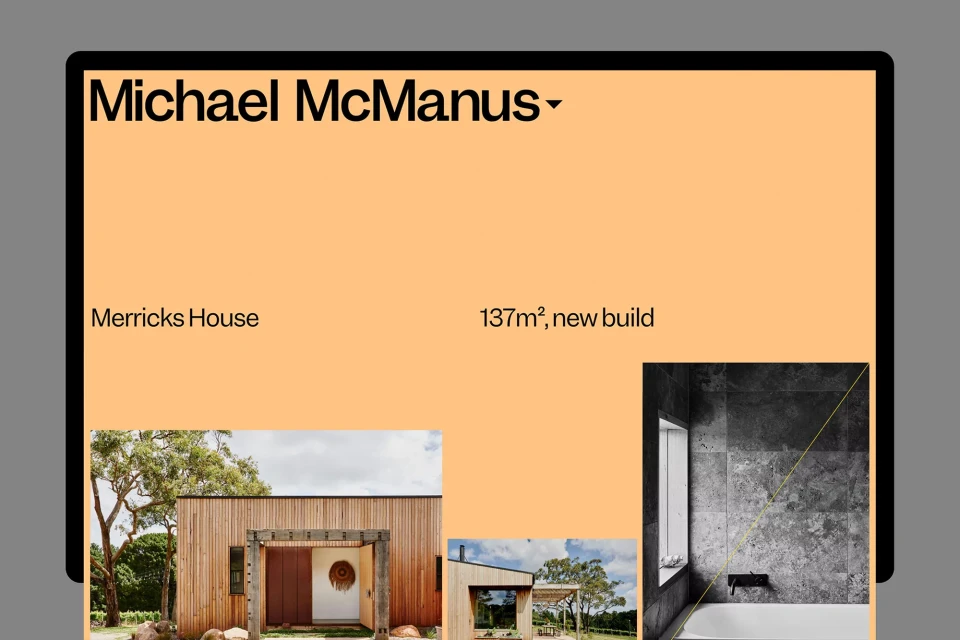 Michael McManus

Merricks House

137m², new build